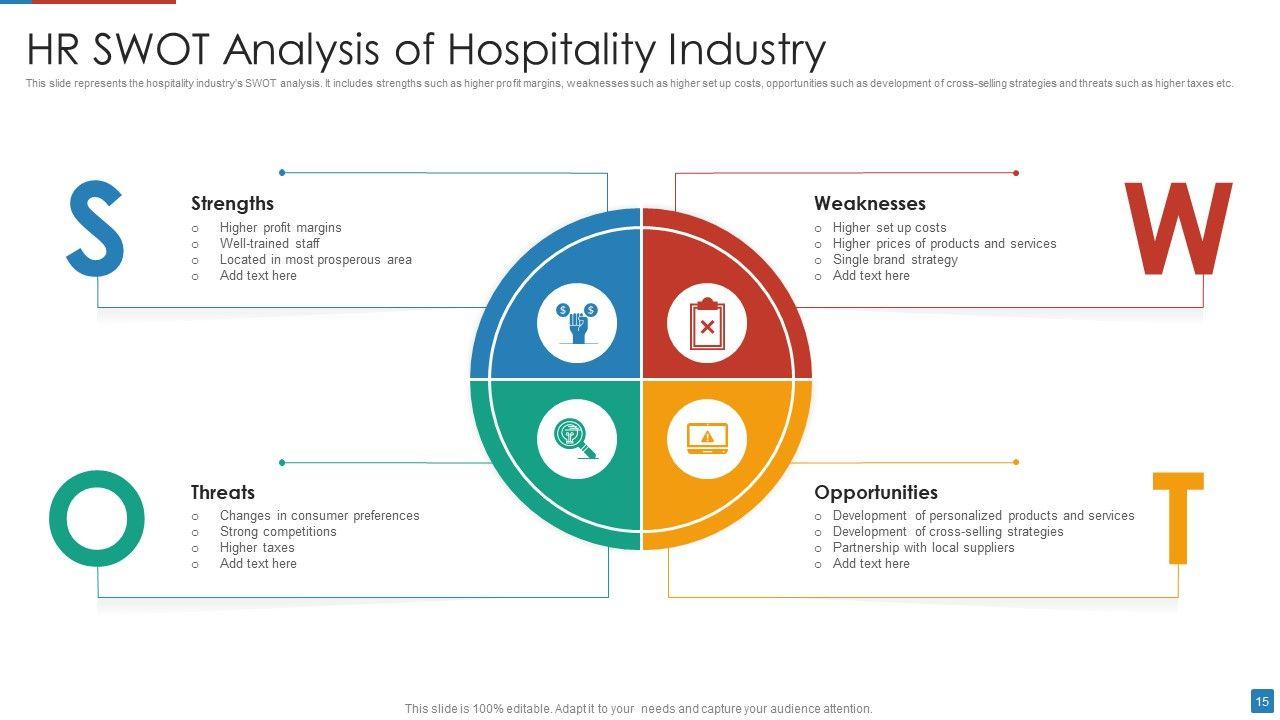 HR SWOT Analysis of Hospitality Industry

This slide represents the hospitality industry's SWOT analysis. It includes strengths such as higher profit margins, weaknesses such as higher set up costs, opportunities such as development of cross-selling strategies and threats such as higher taxes etc.

S

Strengths
○ Higher profit margins
○ Well-trained staff
○ Located in most prosperous area
○ Add text here

Weaknesses
○ Higher set up costs
○ Higher prices of products and services
○ Single brand strategy
○ Add text here

W

O

Threats
○ Changes in consumer preferences
○ Strong competitions
○ Higher taxes
○ Add text here

Opportunities
○ Development of personalized products and services
○ Development of cross-selling strategies
○ Partnership with local suppliers
○ Add text here

T

This slide is 100% editable. Adapt it to your needs and capture your audience attention.

15